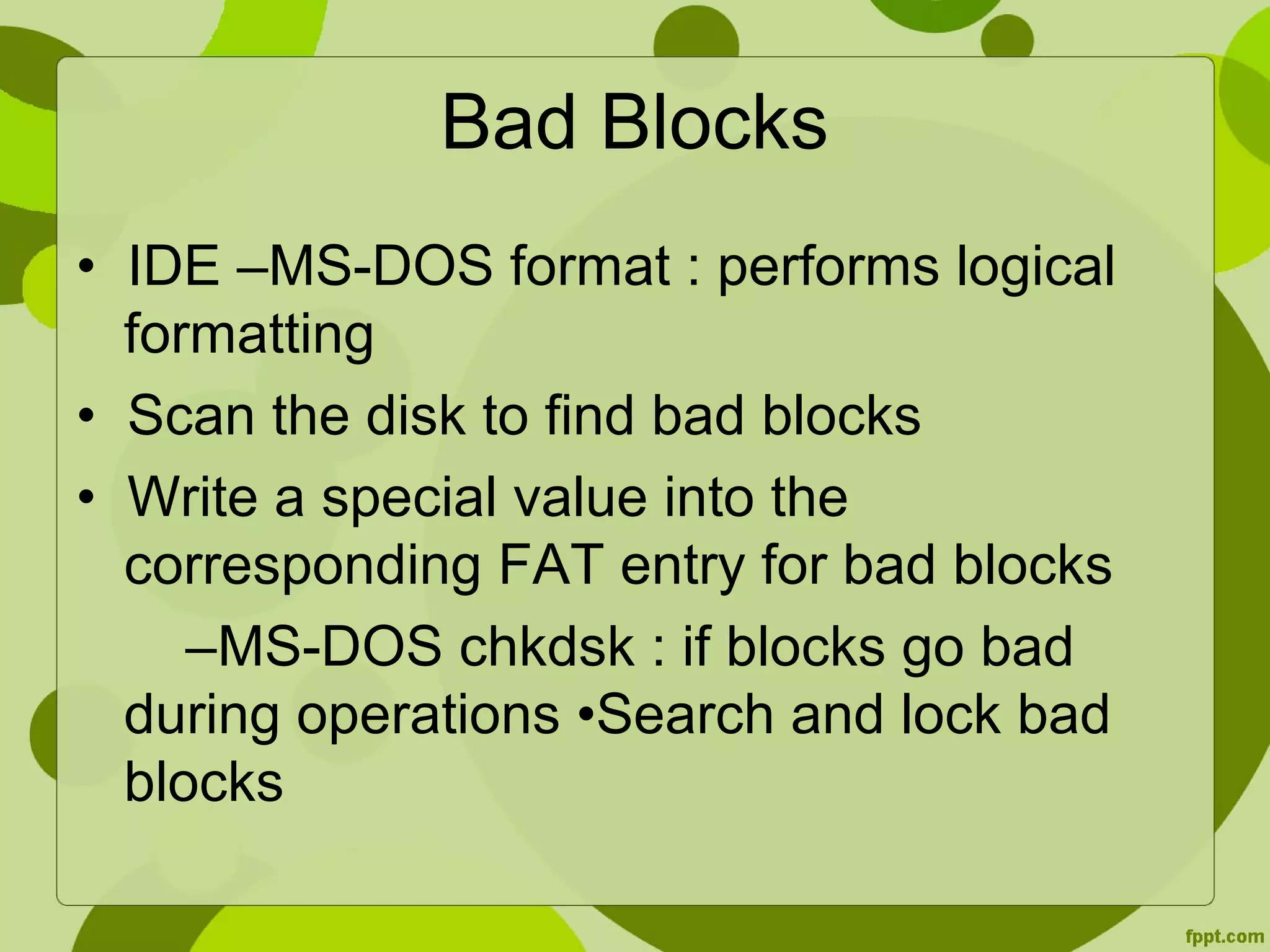 Bad Blocks

• IDE –MS-DOS format : performs logical formatting
• Scan the disk to find bad blocks
• Write a special value into the corresponding FAT entry for bad blocks
–MS-DOS chkdsk : if blocks go bad during operations •Search and lock bad blocks

fppt.com